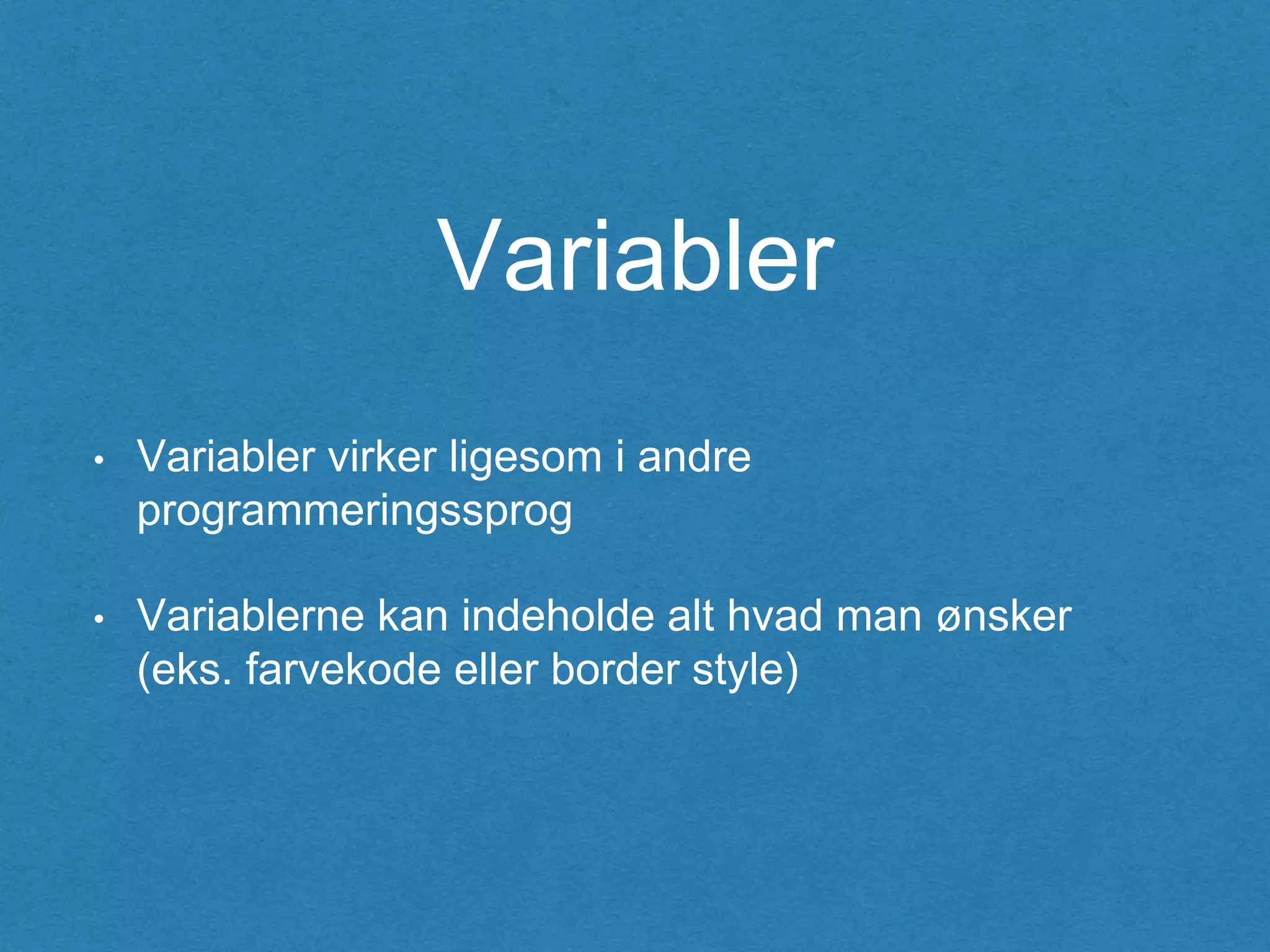 Variabler

• Variabler virker ligesom i andre programmeringssprog

• Variablerne kan indeholde alt hvad man ønsker (eks. farvekode eller border style)